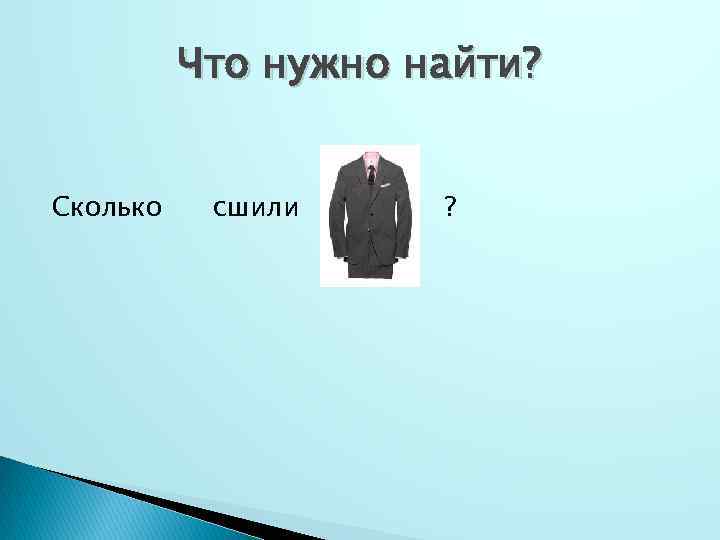 Что нужно найти?

Сколько сшили ?